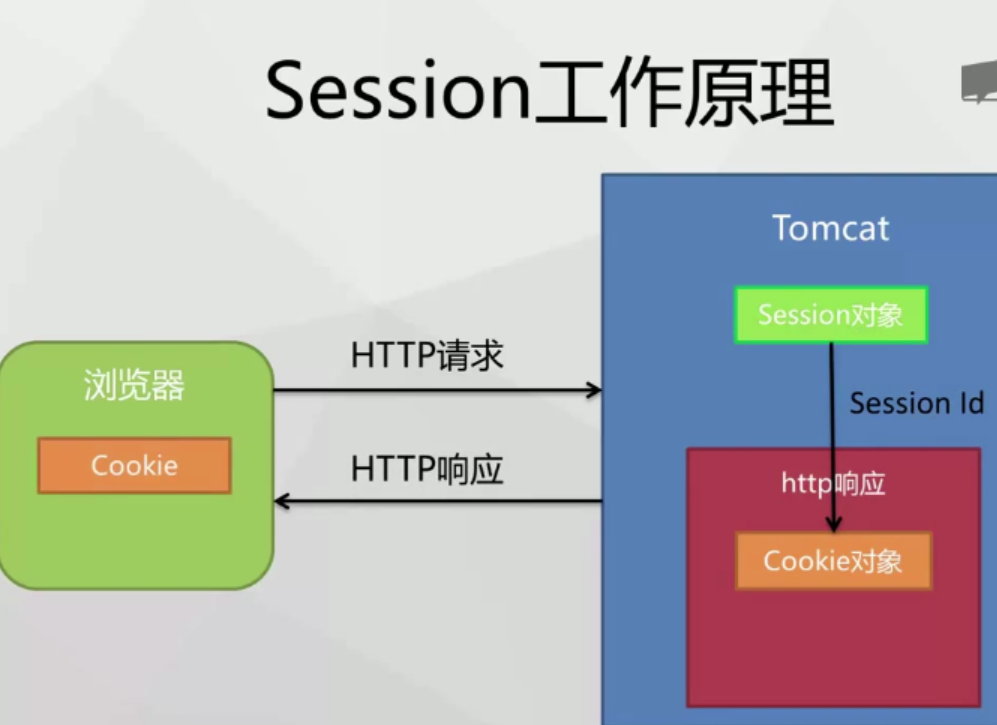 Session工作原理

浏览器

Cookie

HTTP请求

HTTP响应

Tomcat

Session对象

Session Id

http响应

Cookie对象